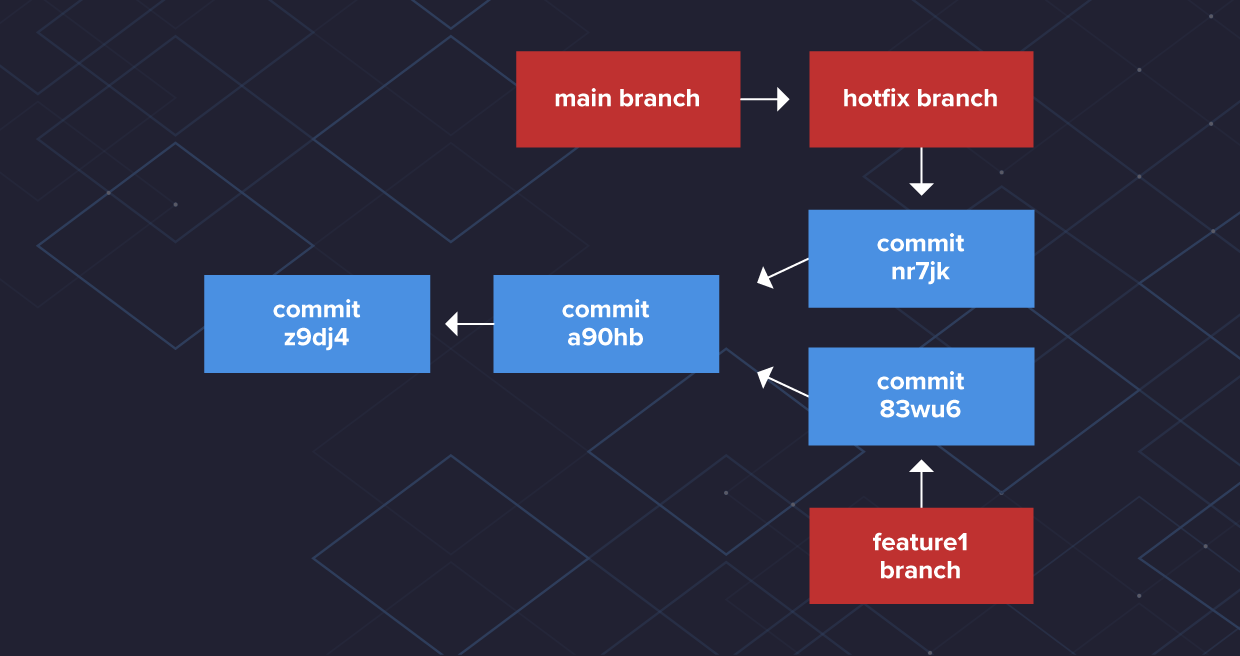 main branch

hotfix branch

commit nr7jk

commit z9dj4

commit a90hb

commit 83wu6

feature1 branch